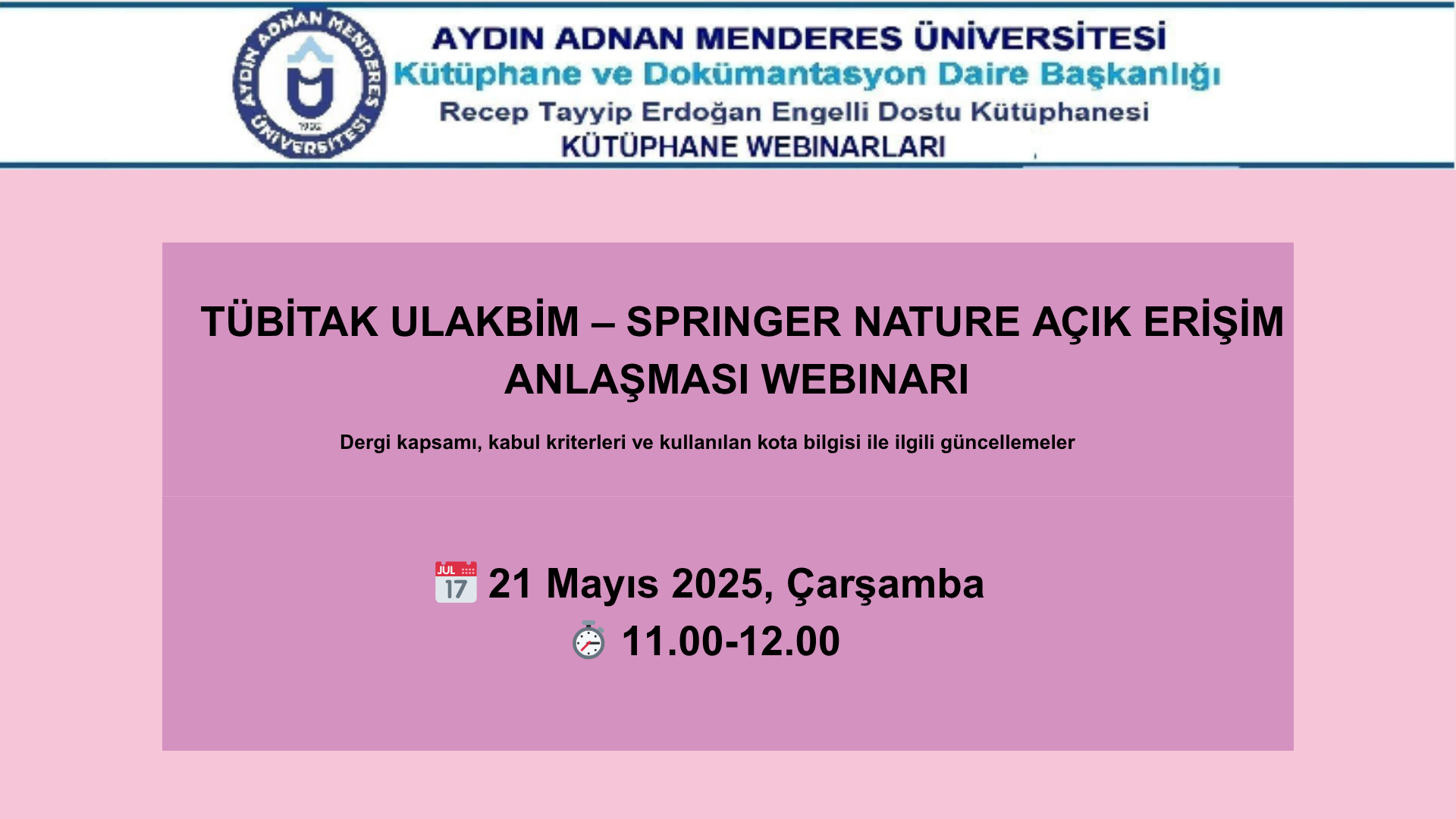 AYDIN ADNAN MENDERES ÜNİVERSİTESİ
1992
AYDIN ADNAN MENDERES ÜNİVERSİTESİ
Kütüphane ve Dokümantasyon Daire Başkanlığı
Recep Tayyip Erdoğan Engelli Dostu Kütüphanesi
KÜTÜPHANE WEBINARLARI

TÜBİTAK ULAKBİM – SPRINGER NATURE AÇIK ERİŞİM ANLAŞMASI WEBINARI

Dergi kapsamı, kabul kriterleri ve kullanılan kota bilgisi ile ilgili güncellemeler

JUL 17 21 Mayıs 2025, Çarşamba
11.00-12.00